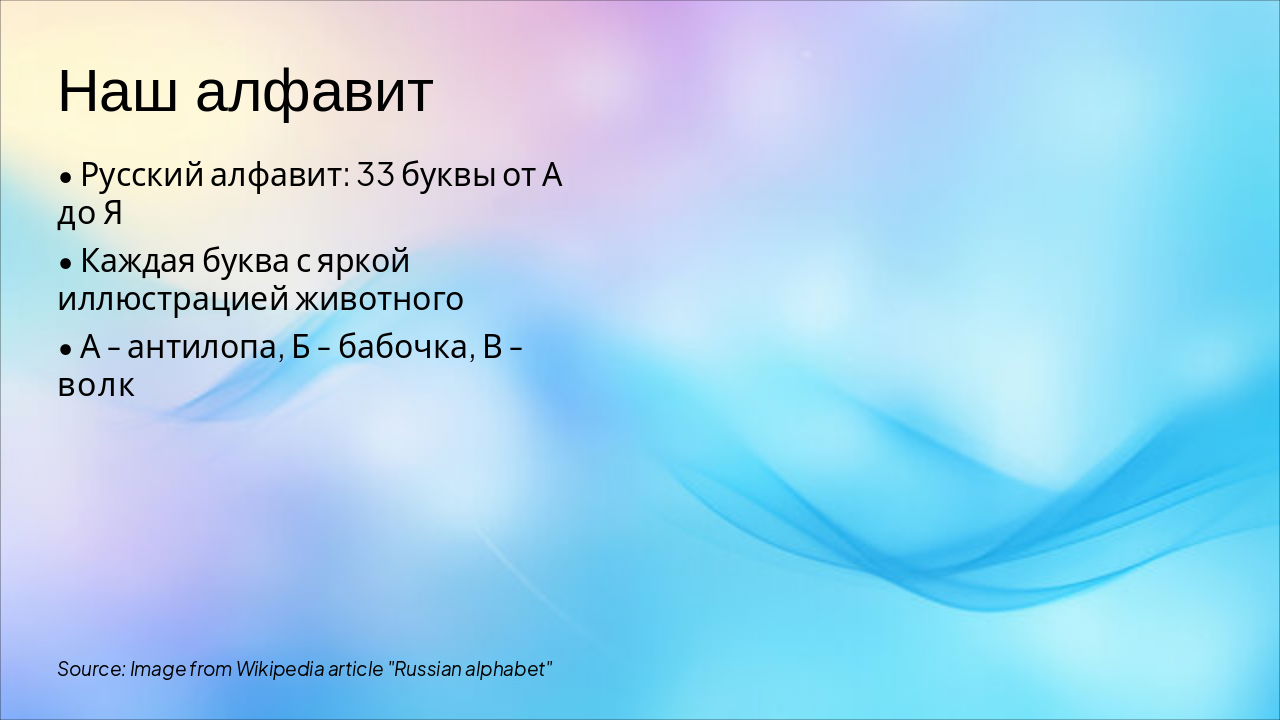 Наш алфавит

• Русский алфавит: 33 буквы от А до Я

• Каждая буква с яркой иллюстрацией животного

• А – антилопа, Б – бабочка, В – волк

Source: Image from Wikipedia article "Russian alphabet"